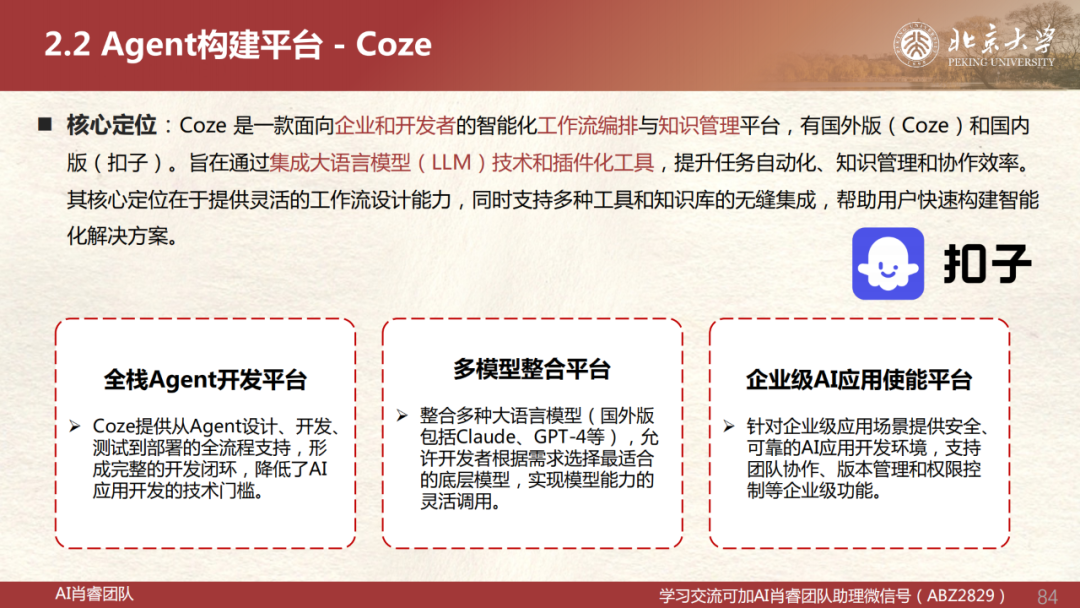 2.2 Agent构建平台 - Coze

北京大学
PEKING UNIVERSITY

■ 核心定位：Coze 是一款面向企业和开发者的智能化工作流编排与知识管理平台，有国外版（Coze）和国内版（扣子）。旨在通过集成大语言模型（LLM）技术和插件化工具，提升任务自动化、知识管理和协作效率。其核心定位在于提供灵活的工作流设计能力，同时支持多种工具和知识库的无缝集成，帮助用户快速构建智能化解决方案。

扣子

全栈Agent开发平台

➢ Coze提供从Agent设计、开发、测试到部署的全流程支持，形成完整的开发闭环，降低了AI应用开发的技术门槛。

多模型整合平台

➢ 整合多种大语言模型（国外版包括Claude、GPT-4等），允许开发者根据需求选择最适合的底层模型，实现模型能力的灵活调用。

企业级AI应用使能平台

➢ 针对企业级应用场景提供安全、可靠的AI应用开发环境，支持团队协作、版本管理和权限控制等企业级功能。

AI肖睿团队

学习交流可加AI肖睿团队助理微信号（ABZ2829）

84